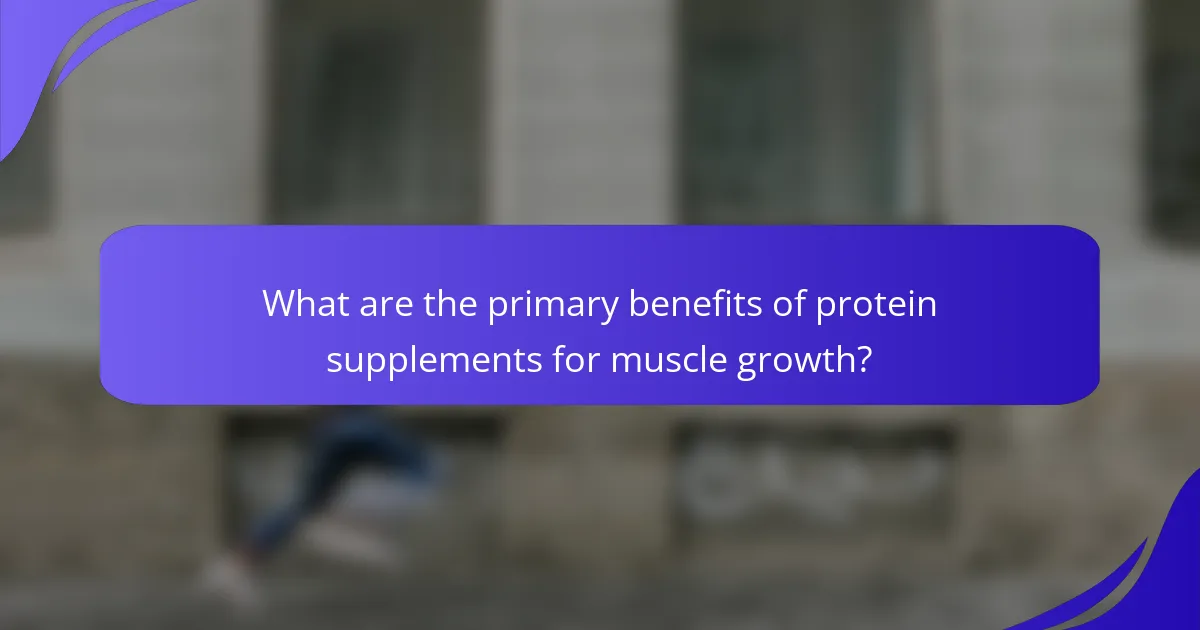 What are the primary benefits of protein supplements for muscle growth?